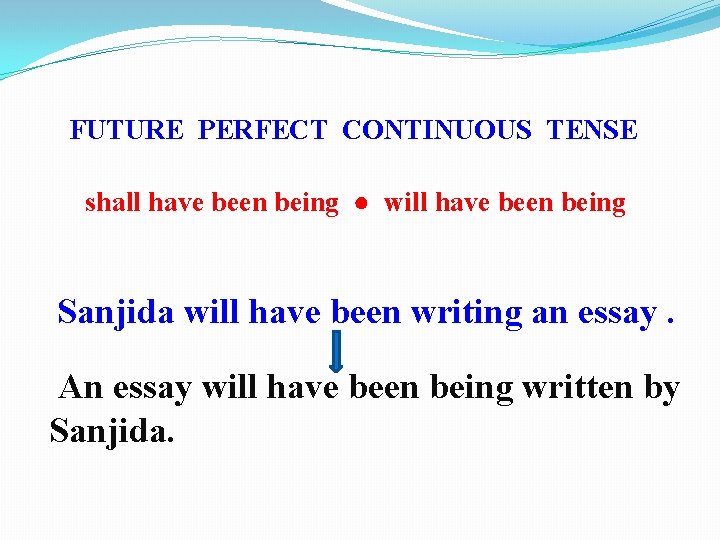 FUTURE PERFECT CONTINUOUS TENSE

shall have been being ● will have been being

Sanjida will have been writing an essay .

An essay will have been being written by Sanjida.